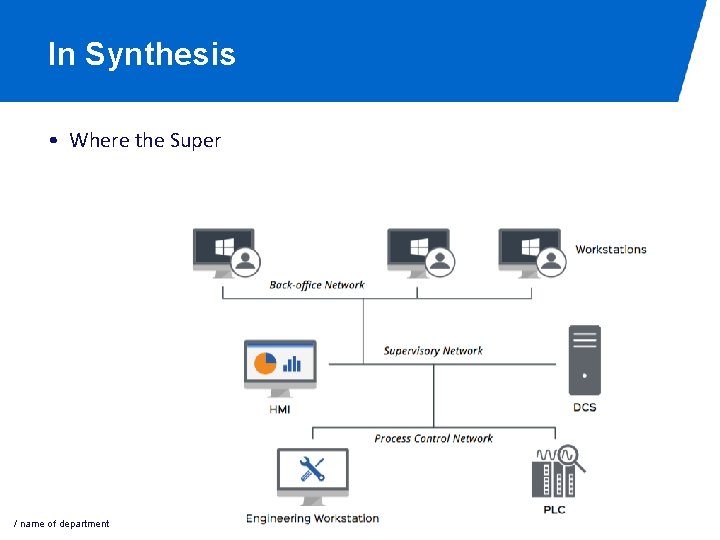 In Synthesis

• Where the Super

Workstations

Back-office Network

Supervisory Network

HMI

DCS

Process Control Network

Engineering Workstation

PLC

/ name of department